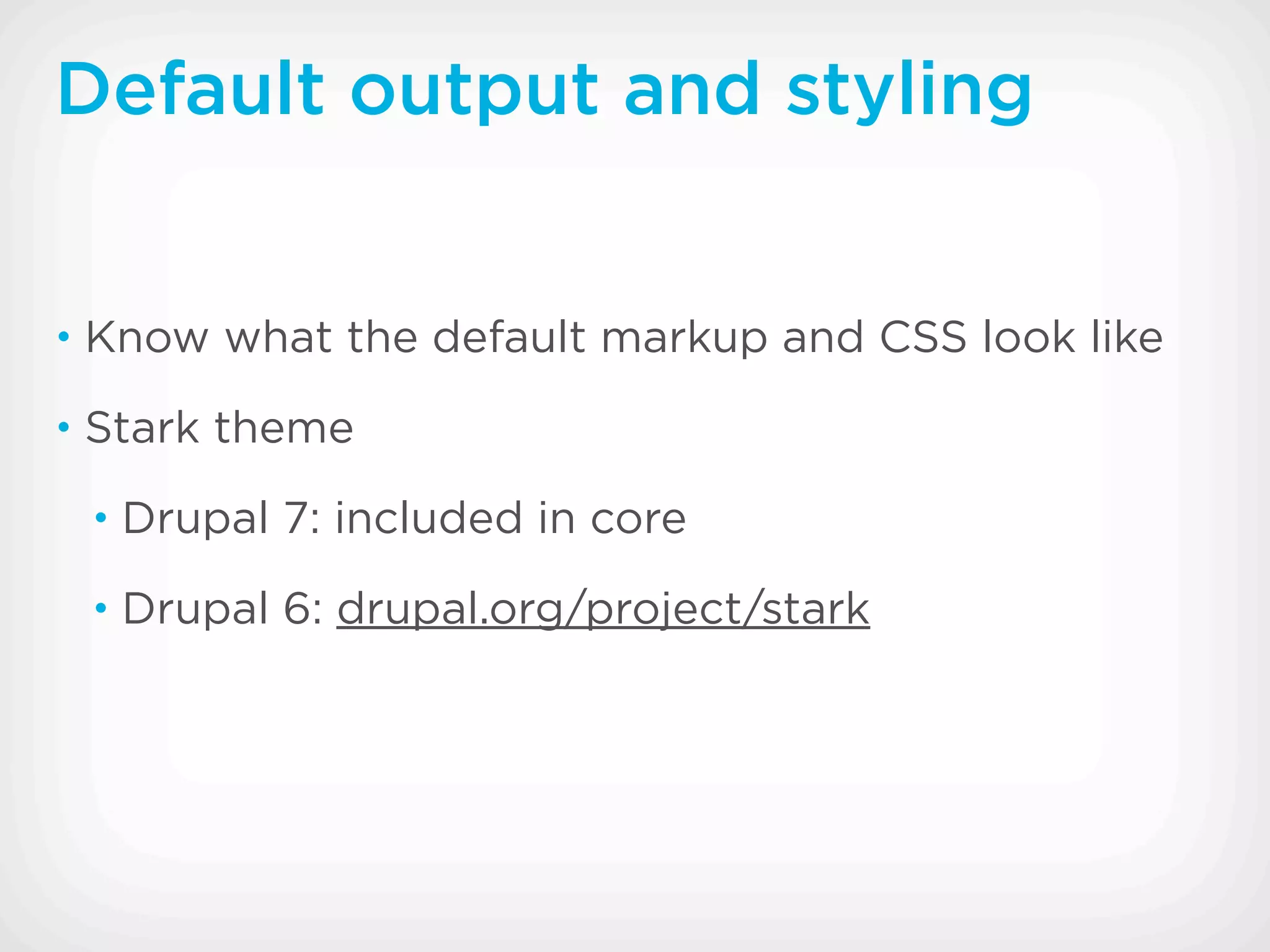 Default output and styling

• Know what the default markup and CSS look like

• Stark theme

  • Drupal 7: included in core

  • Drupal 6: drupal.org/project/stark